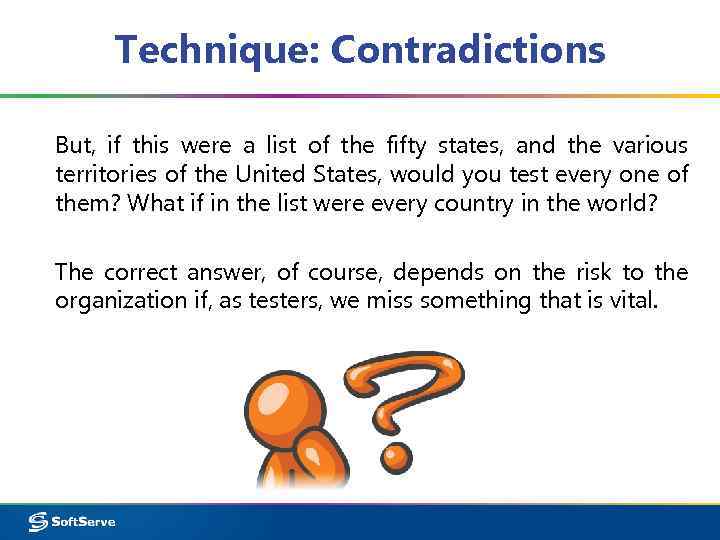 Technique: Contradictions

But, if this were a list of the fifty states, and the various territories of the United States, would you test every one of them? What if in the list were every country in the world?

The correct answer, of course, depends on the risk to the organization if, as testers, we miss something that is vital.

SoftServe